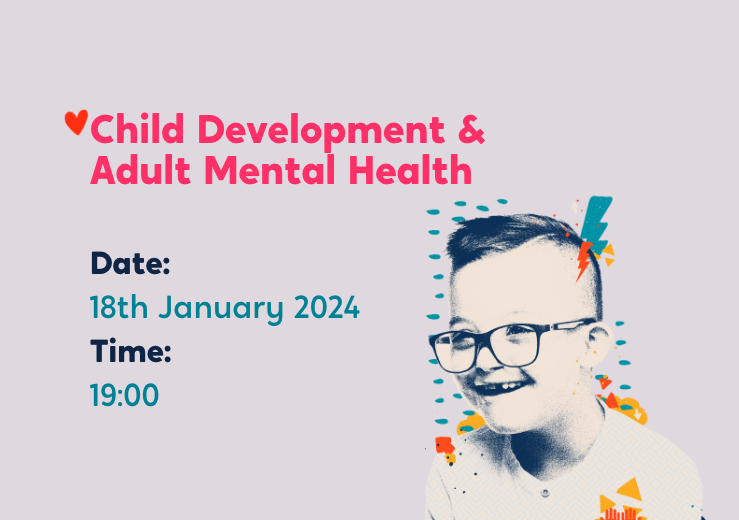 Child Development & Adult Mental Health

Date:
18th January 2024
Time:
19:00